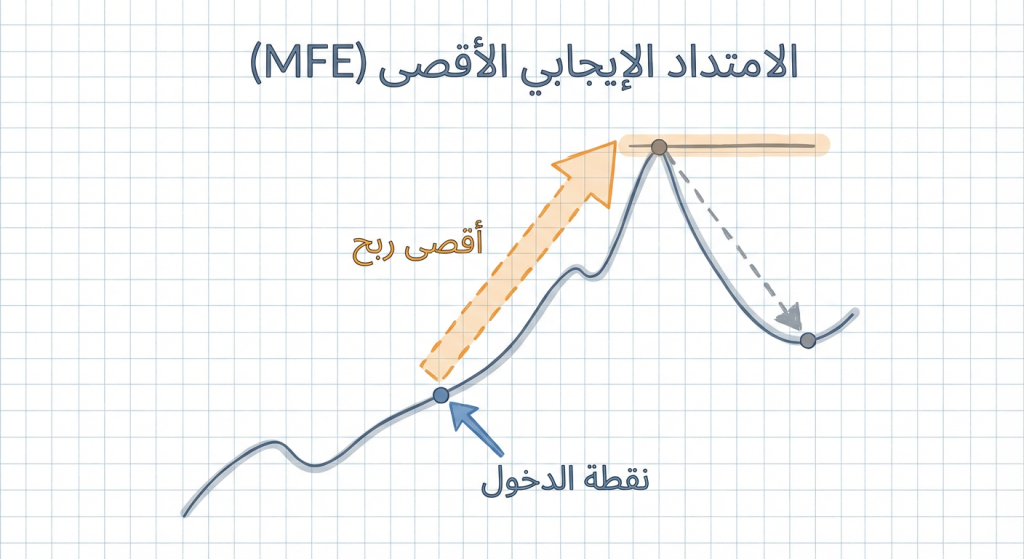 الامتداد الإيجابي الأقصى (MFE)

أقصى ربح

نقطة الدخول